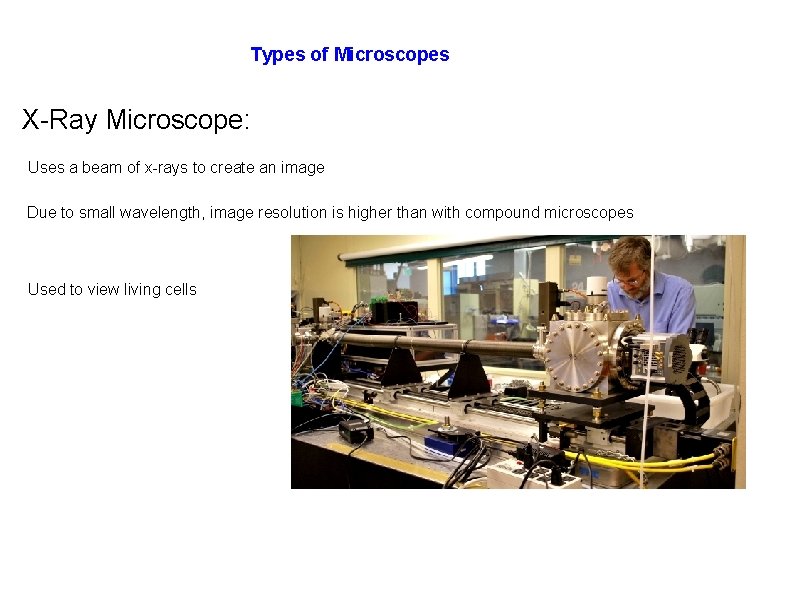 Types of Microscopes

X-Ray Microscope:

Uses a beam of x-rays to create an image

Due to small wavelength, image resolution is higher than with compound microscopes

Used to view living cells